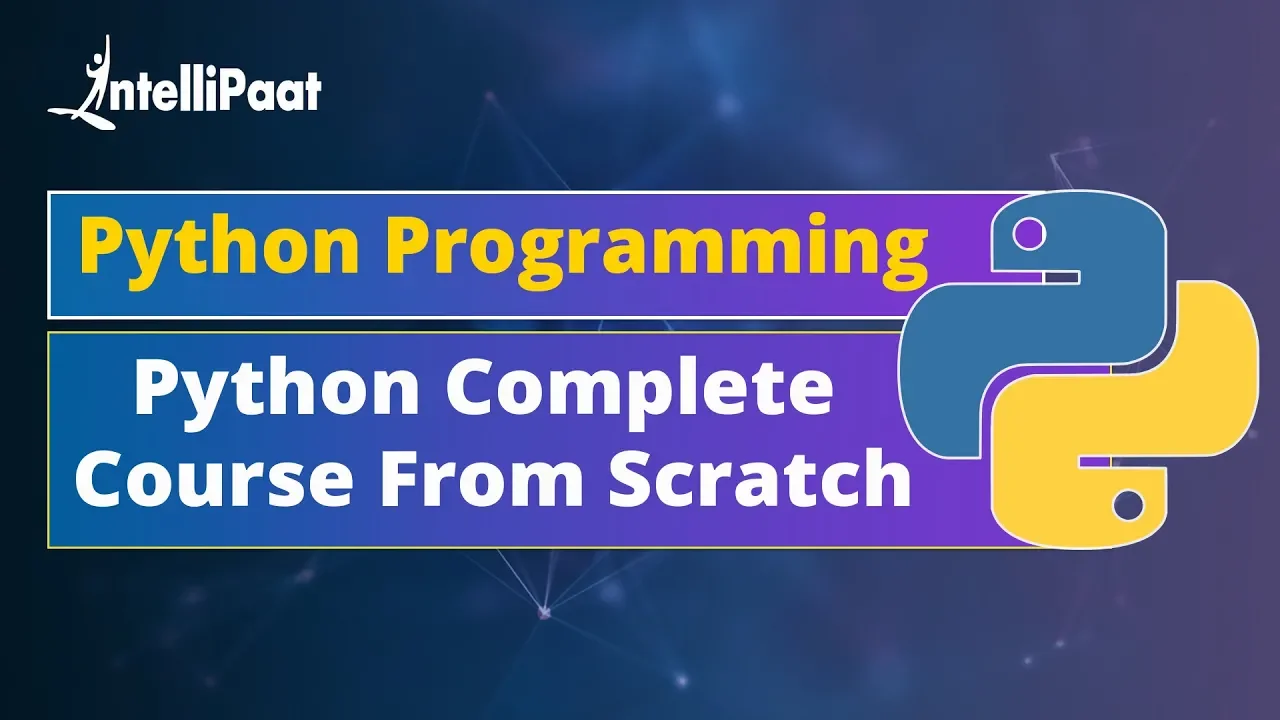 IntelliPaat

Python Programming

Python Complete Course From Scratch